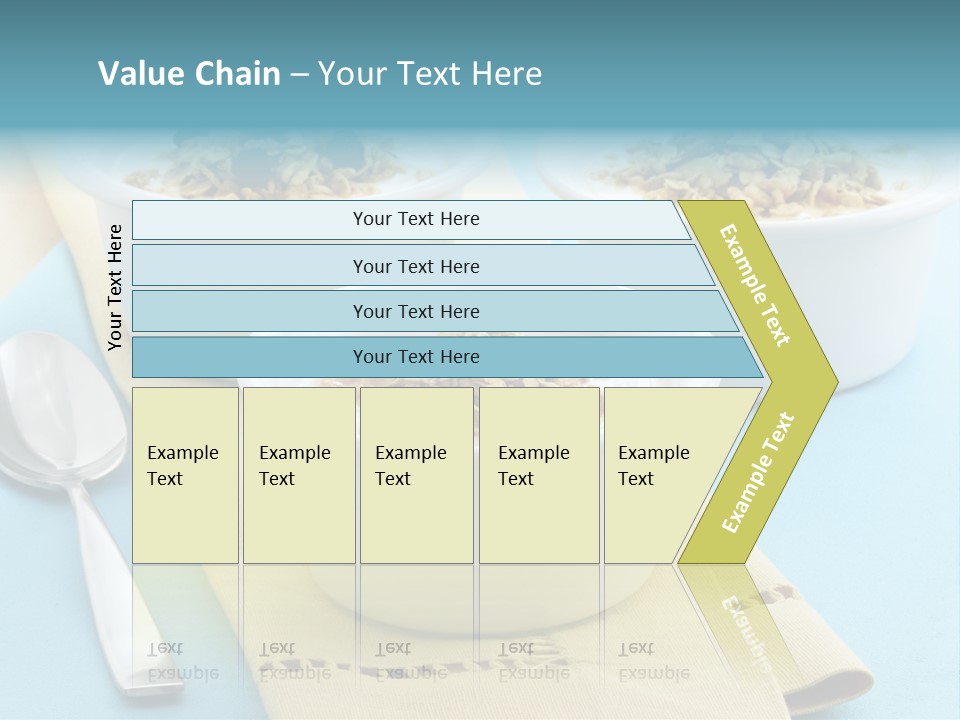 Value Chain – Your Text Here

Your Text Here

Your Text Here

Your Text Here

Your Text Here

Your Text Here

Example Text

Example Text

Example Text

Example Text

Example Text

Example Text

Example Text